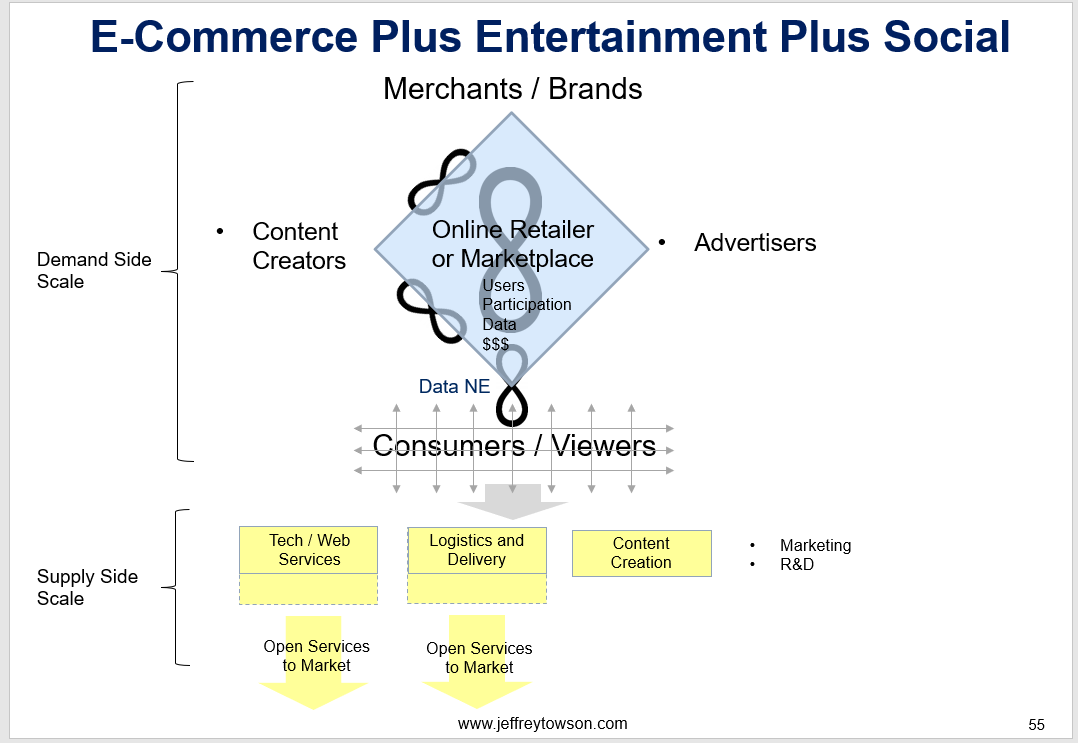 E-Commerce Plus Entertainment Plus Social

Merchants / Brands

Demand Side Scale

• Content Creators

Online Retailer or Marketplace

Users
Participation
Data
$$$

• Advertisers

Data NE

Consumers / Viewers

Supply Side Scale

Tech / Web Services

Logistics and Delivery

Content Creation

• Marketing
• R&D

Open Services to Market

Open Services to Market

www.jeffreytowson.com

55